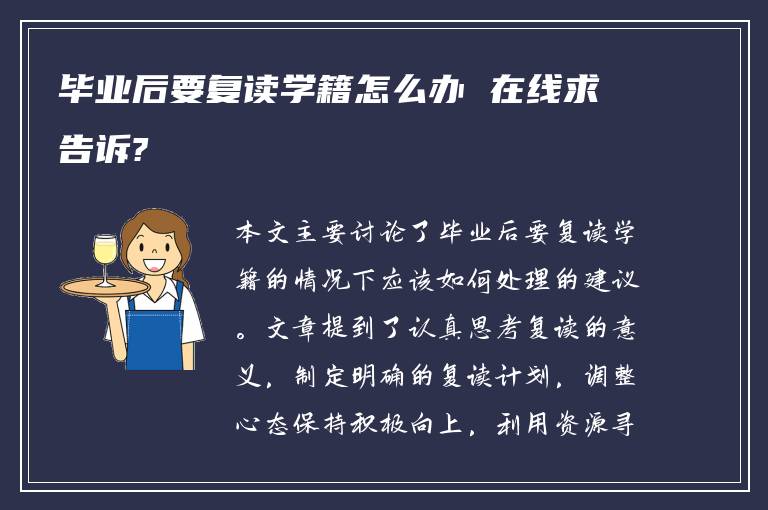 毕业后要复读学籍怎么办 在线求告诉?

本文主要讨论了毕业后要复读学籍的情况下应该如何处理的建议。文章提到了认真思考复读的意义，制定明确的复读计划，调整心态保持积极向上，利用资源寻